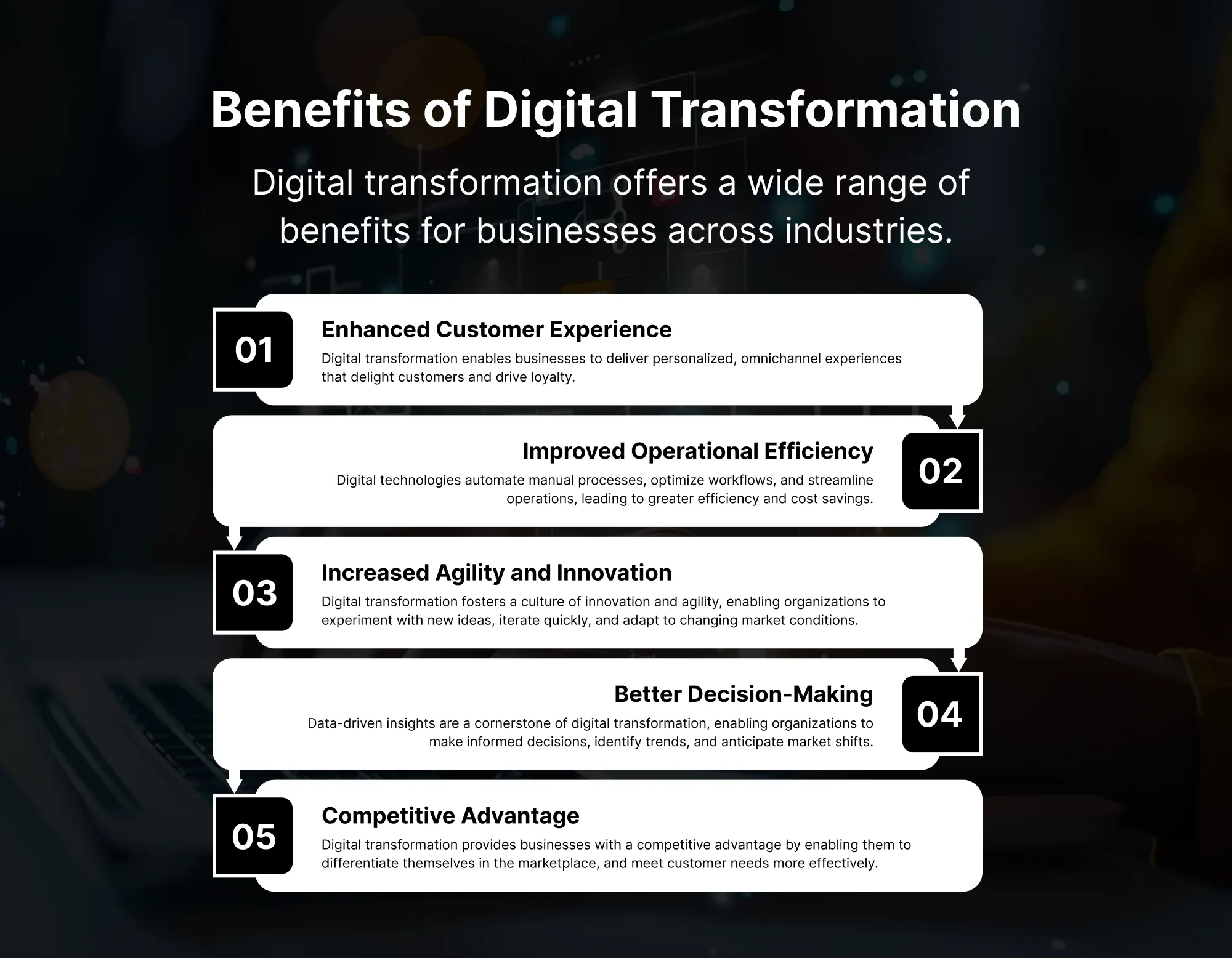 Benefits of Digital Transformation

Digital transformation offers a wide range of benefits for businesses across industries.

01

Enhanced Customer Experience

Digital transformation enables businesses to deliver personalized, omnichannel experiences that delight customers and drive loyalty.

Improved Operational Efficiency

Digital technologies automate manual processes, optimize workflows, and streamline operations, leading to greater efficiency and cost savings.

02

03

Increased Agility and Innovation

Digital transformation fosters a culture of innovation and agility, enabling organizations to experiment with new ideas, iterate quickly, and adapt to changing market conditions.

Better Decision-Making

Data-driven insights are a cornerstone of digital transformation, enabling organizations to make informed decisions, identify trends, and anticipate market shifts.

04

05

Competitive Advantage

Digital transformation provides businesses with a competitive advantage by enabling them to differentiate themselves in the marketplace, and meet customer needs more effectively.